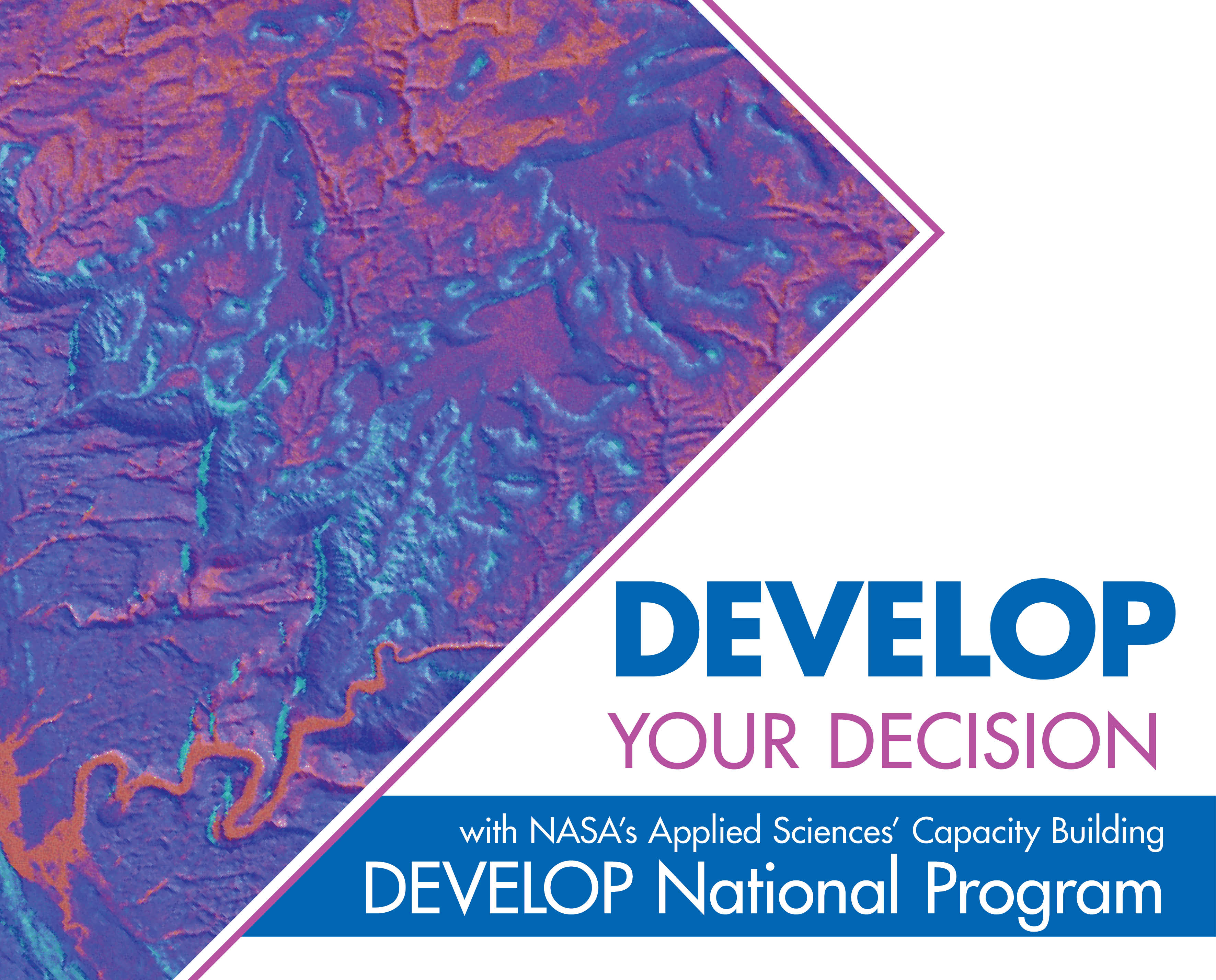 DEVELOP
YOUR DECISION

with NASA's Applied Sciences' Capacity Building
DEVELOP National Program